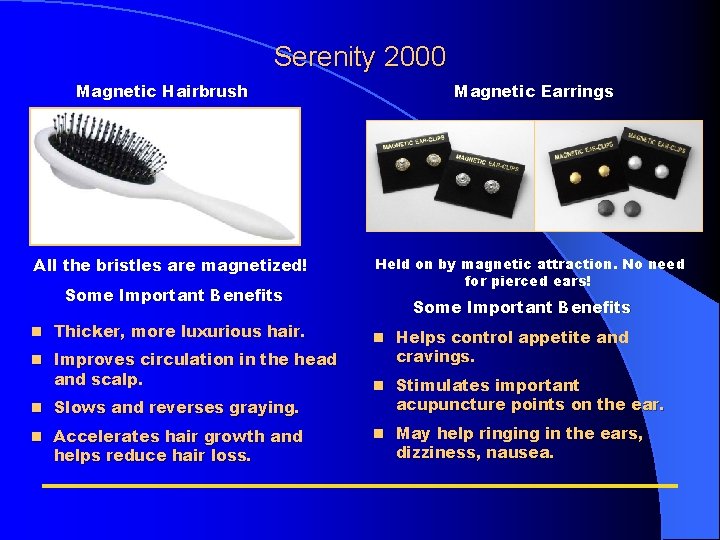 Serenity 2000

Magnetic Hairbrush

All the bristles are magnetized!

Some Important Benefits

- Thicker, more luxurious hair.
- Improves circulation in the head and scalp.
- Slows and reverses graying.
- Accelerates hair growth and helps reduce hair loss.

Magnetic Earrings

MAGNETIC EAR-CLIPS MAGNETIC EAR-CLIPS MAGNETIC EAR-CLIPS MAGNETIC EAR-CLIPS

Held on by magnetic attraction. No need for pierced ears!

Some Important Benefits

- Helps control appetite and cravings.
- Stimulates important acupuncture points on the ear.
- May help ringing in the ears, dizziness, nausea.